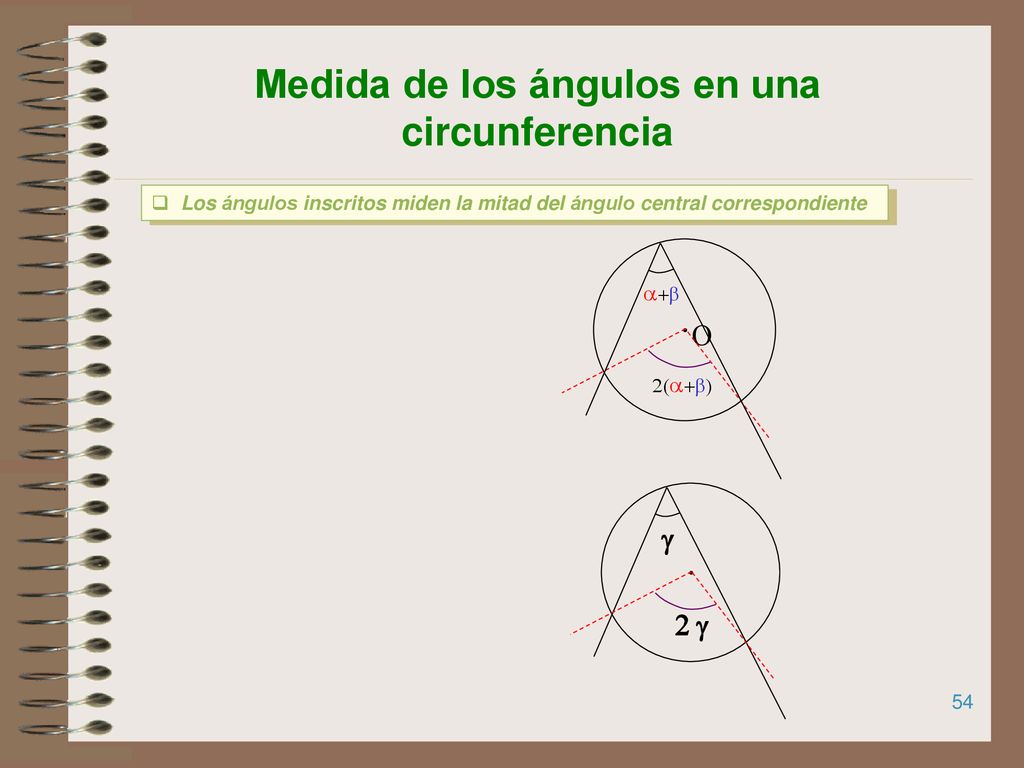 Medida de los ángulos en una circunferencia

Los ángulos inscritos miden la mitad del ángulo central correspondiente

$\alpha+\beta$

O

$2(\alpha+\beta)$

$\gamma$

$2\gamma$

54